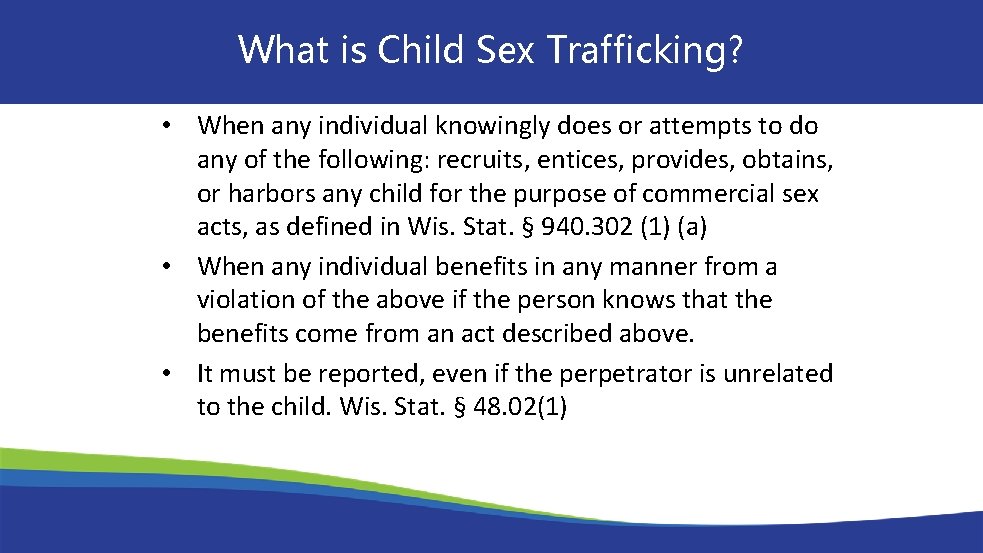 What is Child Sex Trafficking?

• When any individual knowingly does or attempts to do any of the following: recruits, entices, provides, obtains, or harbors any child for the purpose of commercial sex acts, as defined in Wis. Stat. § 940.302 (1) (a)
• When any individual benefits in any manner from a violation of the above if the person knows that the benefits come from an act described above.
• It must be reported, even if the perpetrator is unrelated to the child. Wis. Stat. § 48.02(1)